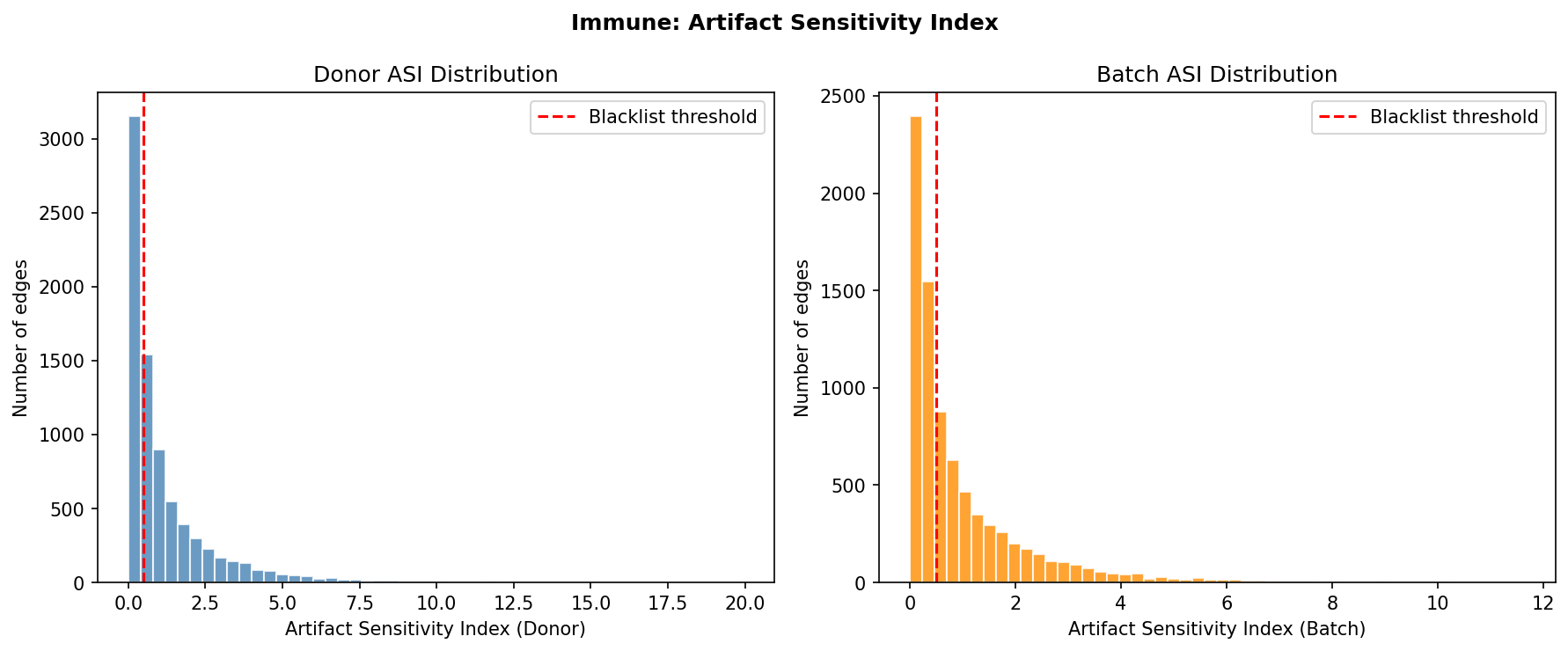 Immune: Artifact Sensitivity Index

Donor ASI Distribution

Blacklist threshold

Number of edges

3000
2500
2000
1500
1000
500
0

0.0 2.5 5.0 7.5 10.0 12.5 15.0 17.5 20.0

Artifact Sensitivity Index (Donor)

Batch ASI Distribution

Blacklist threshold

Number of edges

2500
2000
1500
1000
500
0

0 2 4 6 8 10 12

Artifact Sensitivity Index (Batch)